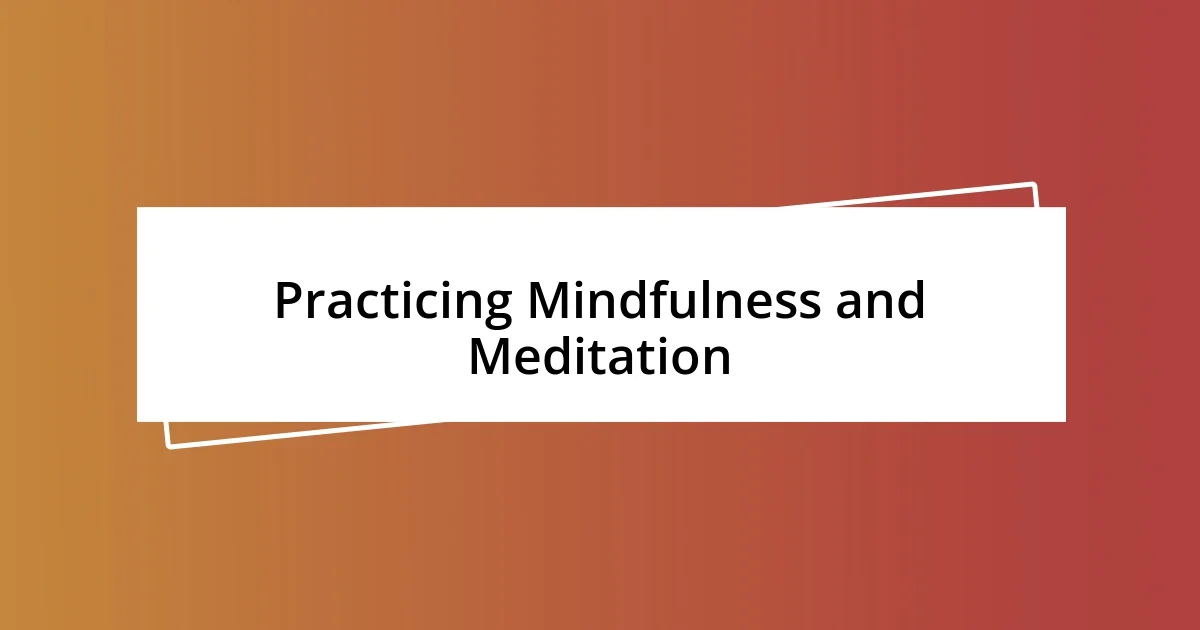 Practicing Mindfulness and Meditation